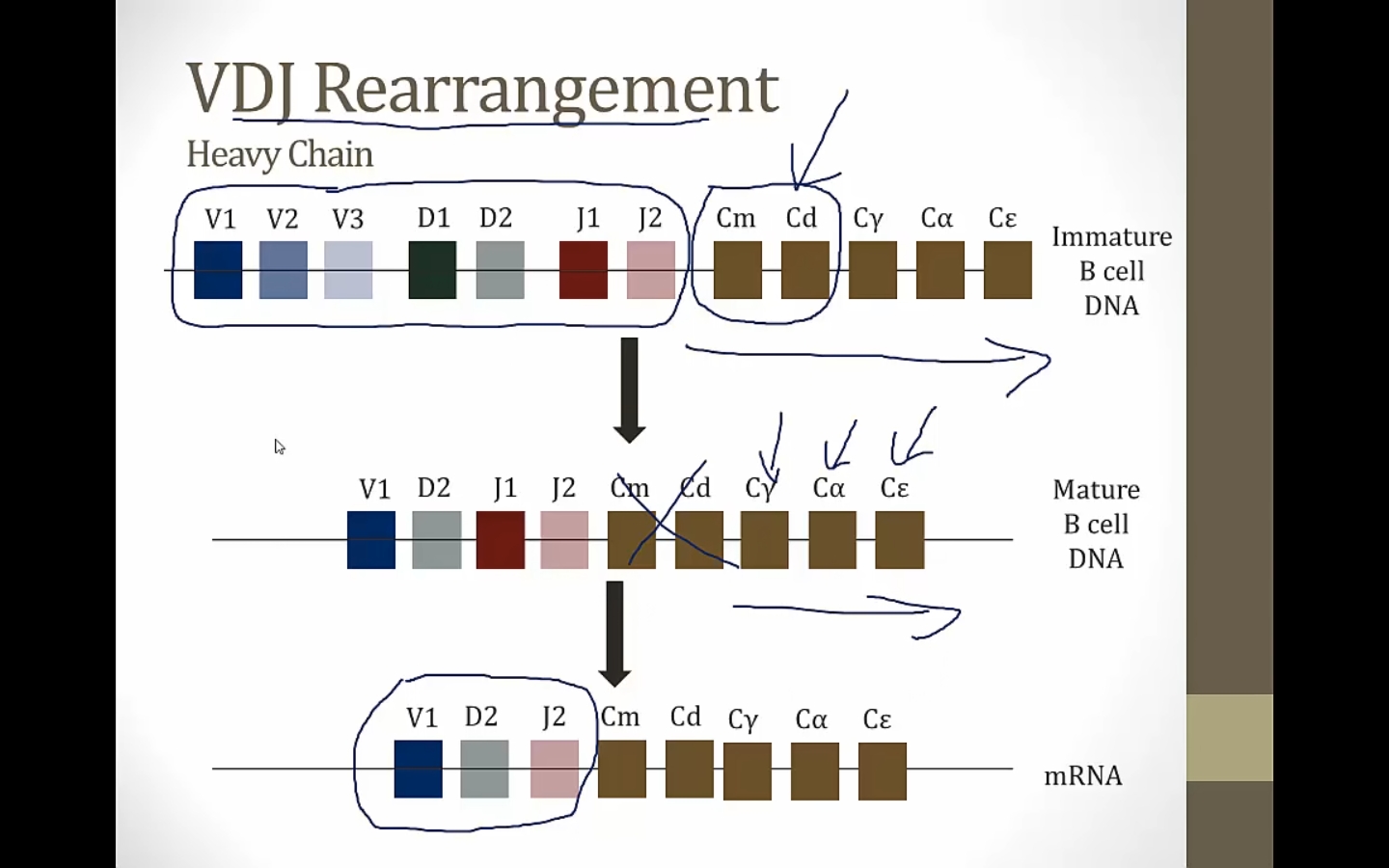 VDJ Rearrangement
Heavy Chain

V1 V2 V3 D1 D2 J1 J2 Cm Cd Cγ Cα Cε

Immature B cell DNA

V1 D2 J1 J2 Cm Cd Cγ Cα Cε

Mature B cell DNA

V1 D2 J2 Cm Cd Cγ Cα Cε

mRNA